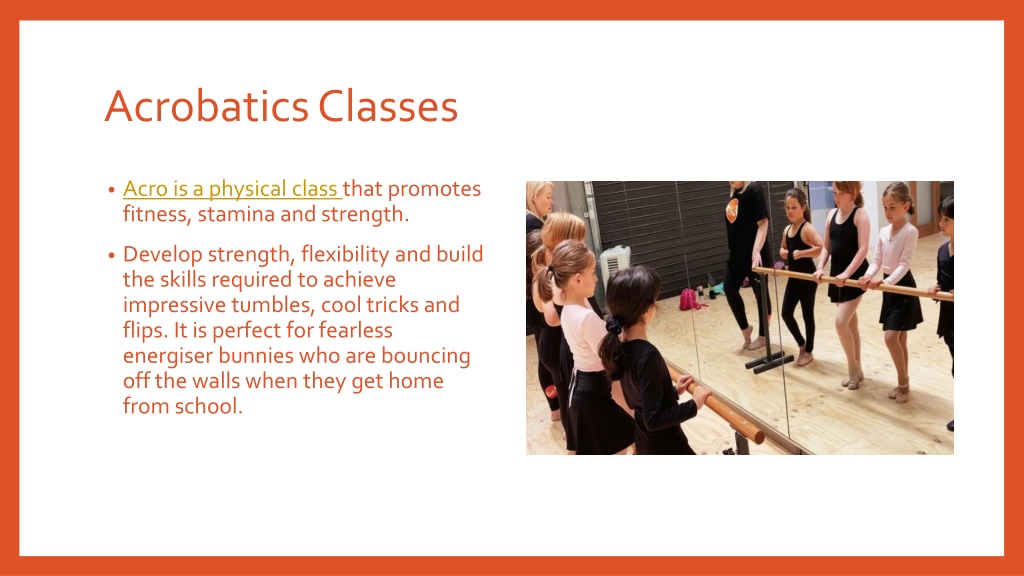 Acrobatics Classes

• Acro is a physical class that promotes fitness, stamina and strength.

• Develop strength, flexibility and build the skills required to achieve impressive tumbles, cool tricks and flips. It is perfect for fearless energiser bunnies who are bouncing off the walls when they get home from school.